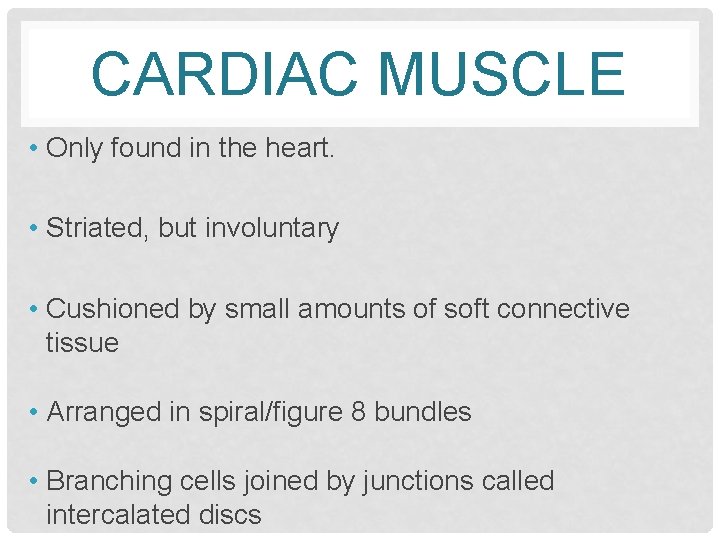 CARDIAC MUSCLE

• Only found in the heart.

• Striated, but involuntary

• Cushioned by small amounts of soft connective tissue

• Arranged in spiral/figure 8 bundles

• Branching cells joined by junctions called intercalated discs